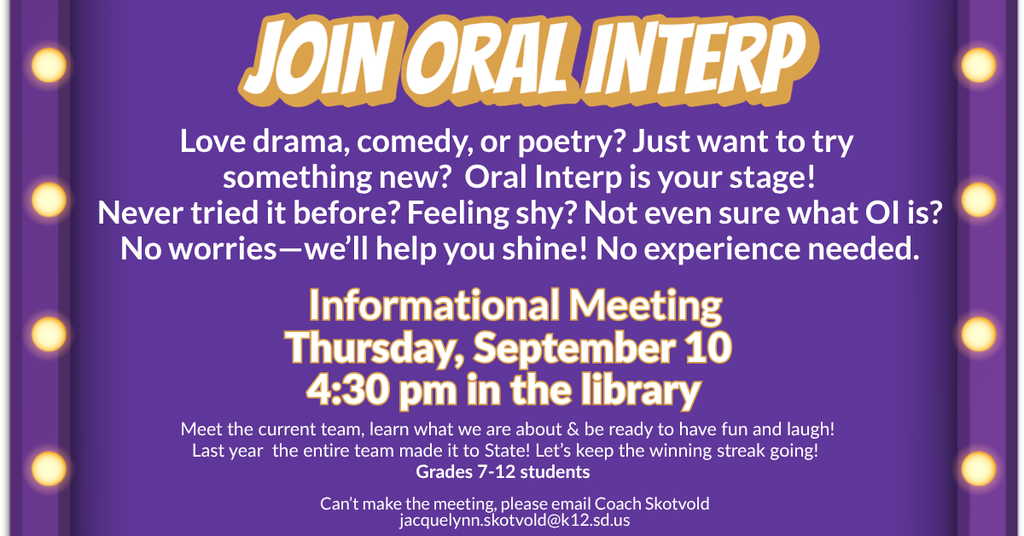 JOIN ORAL INTERP

Love drama, comedy, or poetry? Just want to try something new? Oral Interp is your stage! Never tried it before? Feeling shy? Not even sure what OI is? No worries—we'll help you shine! No experience needed.

Informational Meeting
Thursday, September 10
4:30 pm in the library

Meet the current team, learn what we are about & be ready to have fun and laugh! Last year the entire team made it to State! Let's keep the winning streak going!
Grades 7-12 students

Can't make the meeting, please email Coach Skotvold
jacquelynn.skotvold@k12.sd.us